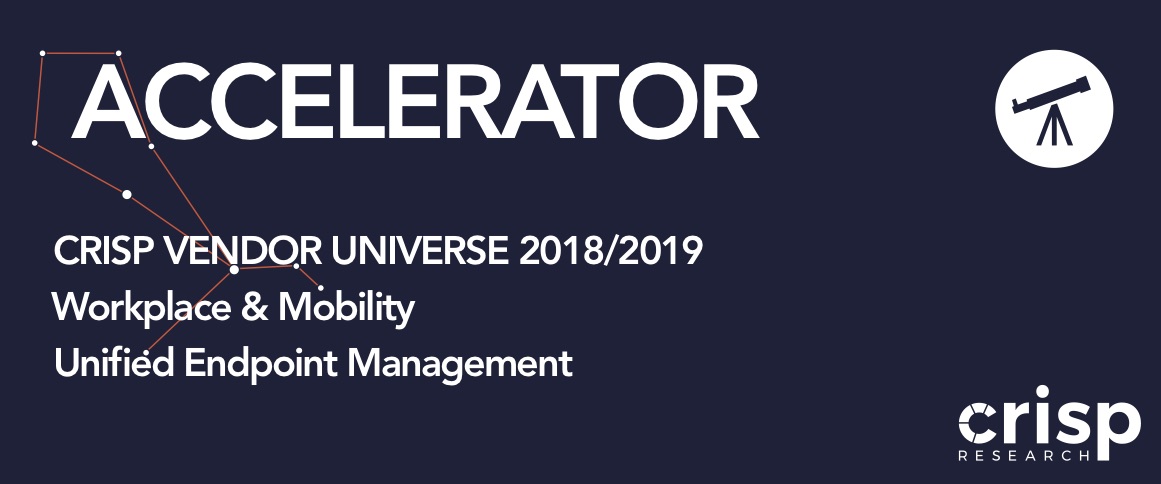 ACCELERATOR

CRISP VENDOR UNIVERSE 2018/2019
Workplace & Mobility
Unified Endpoint Management

crisp
RESEARCH